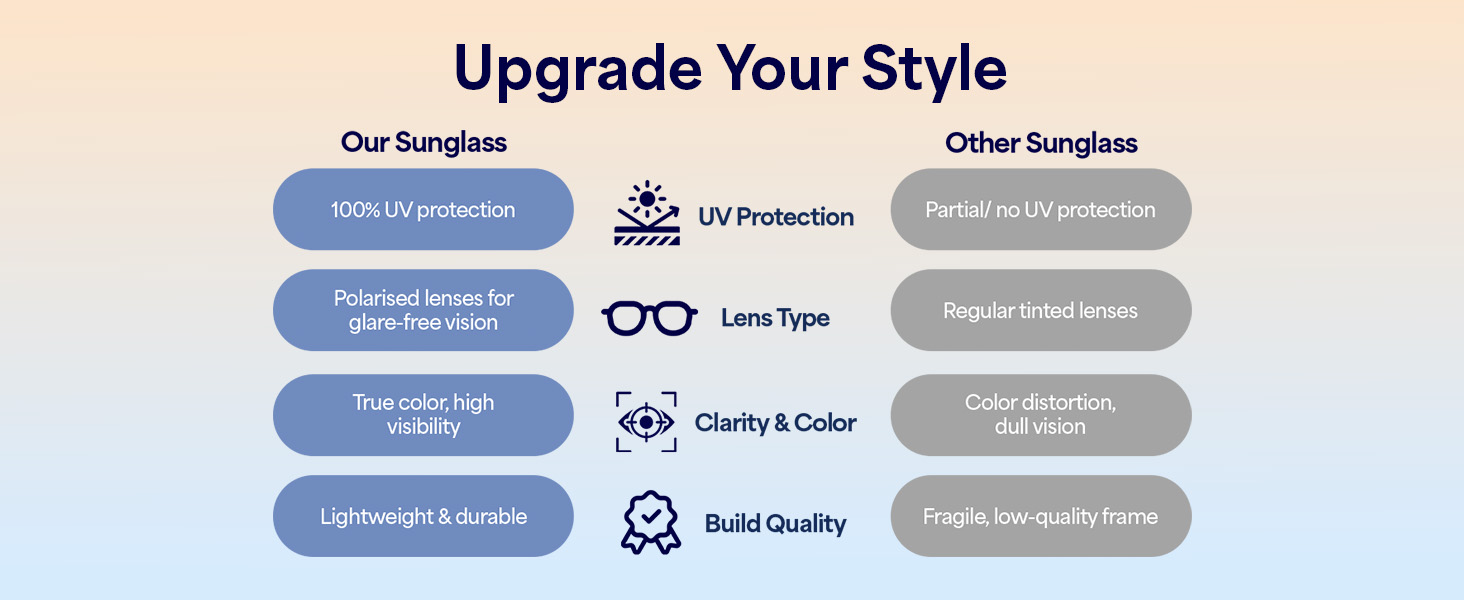 Upgrade Your Style

| Our Sunglass | | Other Sunglass |
|---|---|---|
| 100% UV protection | UV Protection | Partial/ no UV protection |
| Polarised lenses for glare-free vision | Lens Type | Regular tinted lenses |
| True color, high visibility | Clarity & Color | Color distortion, dull vision |
| Lightweight & durable | Build Quality | Fragile, low-quality frame |